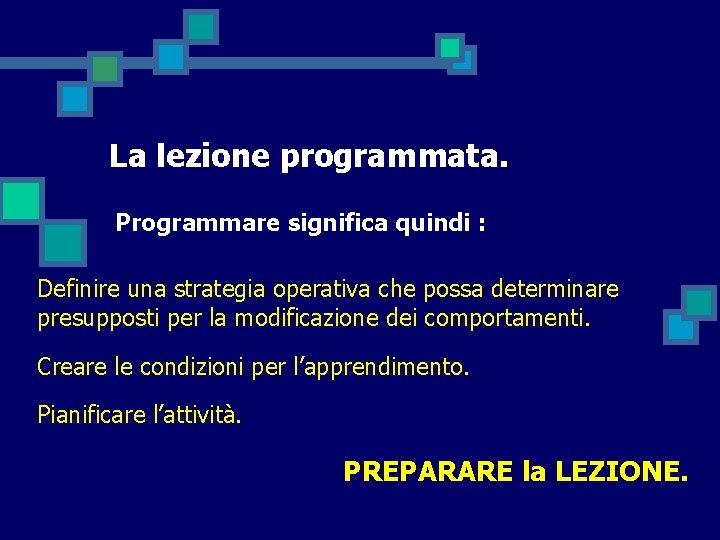 La lezione programmata.

Programmare significa quindi :

Definire una strategia operativa che possa determinare presupposti per la modificazione dei comportamenti.

Creare le condizioni per l’apprendimento.

Pianificare l’attività.

PREPARARE la LEZIONE.